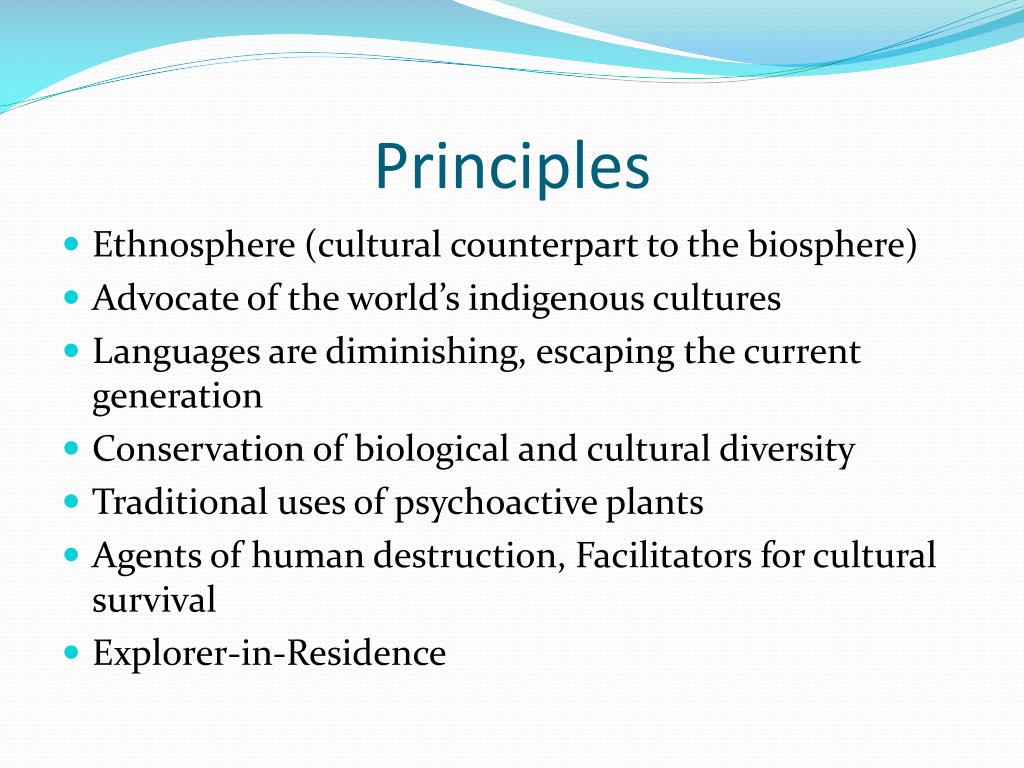 Principles

- Ethnosphere (cultural counterpart to the biosphere)
- Advocate of the world’s indigenous cultures
- Languages are diminishing, escaping the current generation
- Conservation of biological and cultural diversity
- Traditional uses of psychoactive plants
- Agents of human destruction, Facilitators for cultural survival
- Explorer-in-Residence